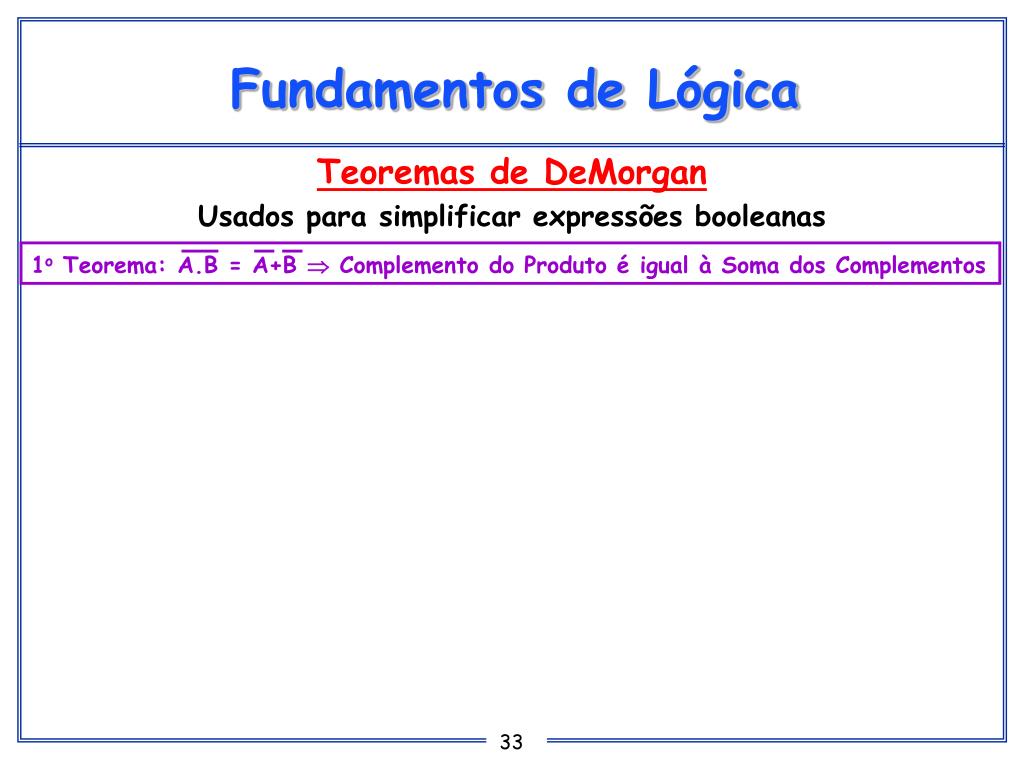 Fundamentos de Lógica

Teoremas de DeMorgan

Usados para simplificar expressões booleanas

1º Teorema: $\overline{A.B} = \overline{A}+\overline{B} \Rightarrow$ Complemento do Produto é igual à Soma dos Complementos

33